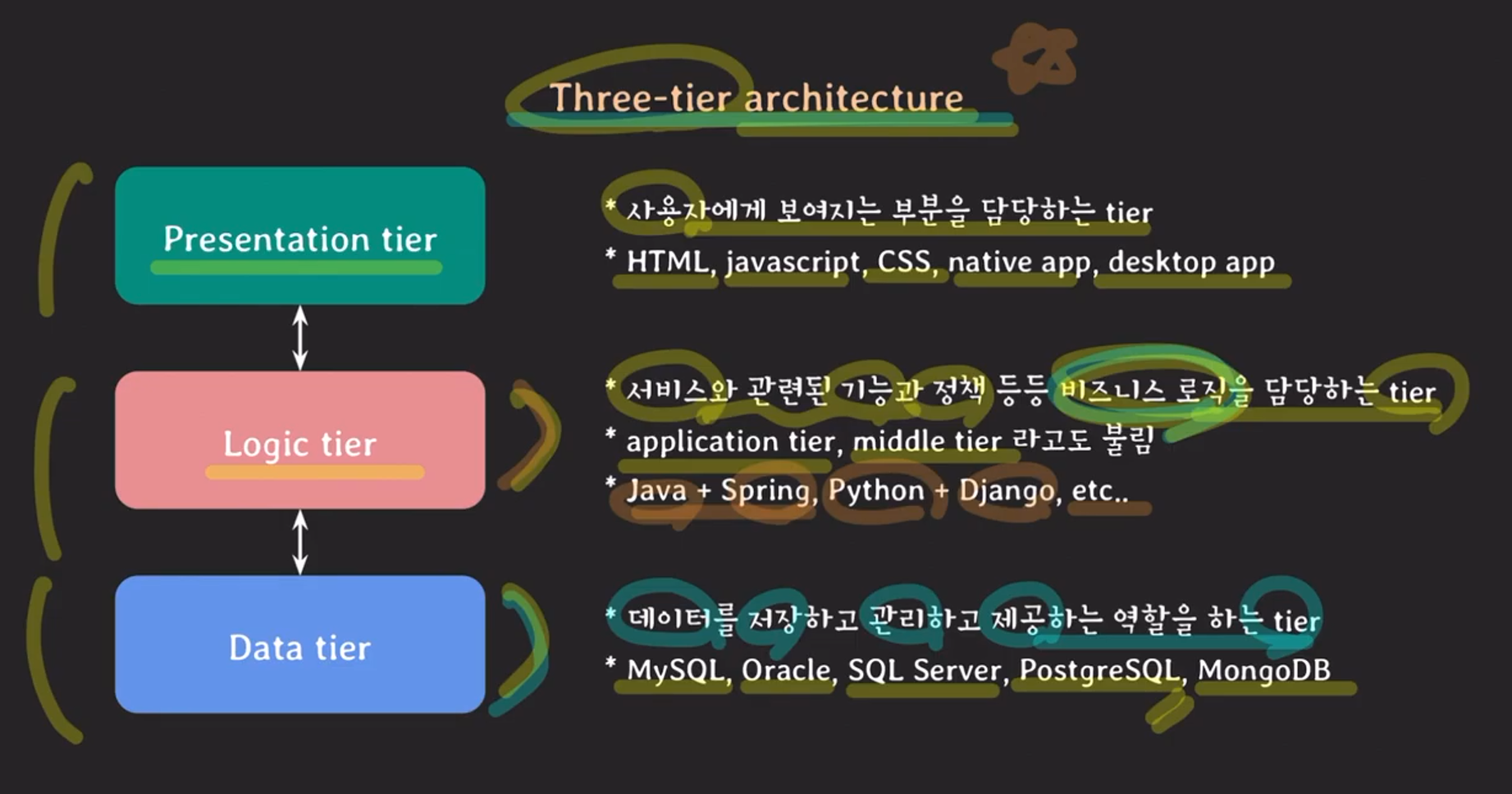 Three-tier architecture

Presentation tier

Logic tier

Data tier

* 사용자에게 보여지는 부분을 담당하는 tier
* HTML, javascript, CSS, native app, desktop app

* 서비스와 관련된 기능과 정책 등등 비즈니스 로직을 담당하는 tier
* application tier, middle tier 라고도 불림
* Java + Spring, Python + Django, etc..

* 데이터를 저장하고 관리하고 제공하는 역할을 하는 tier
* MySQL, Oracle, SQL Server, PostgreSQL, MongoDB